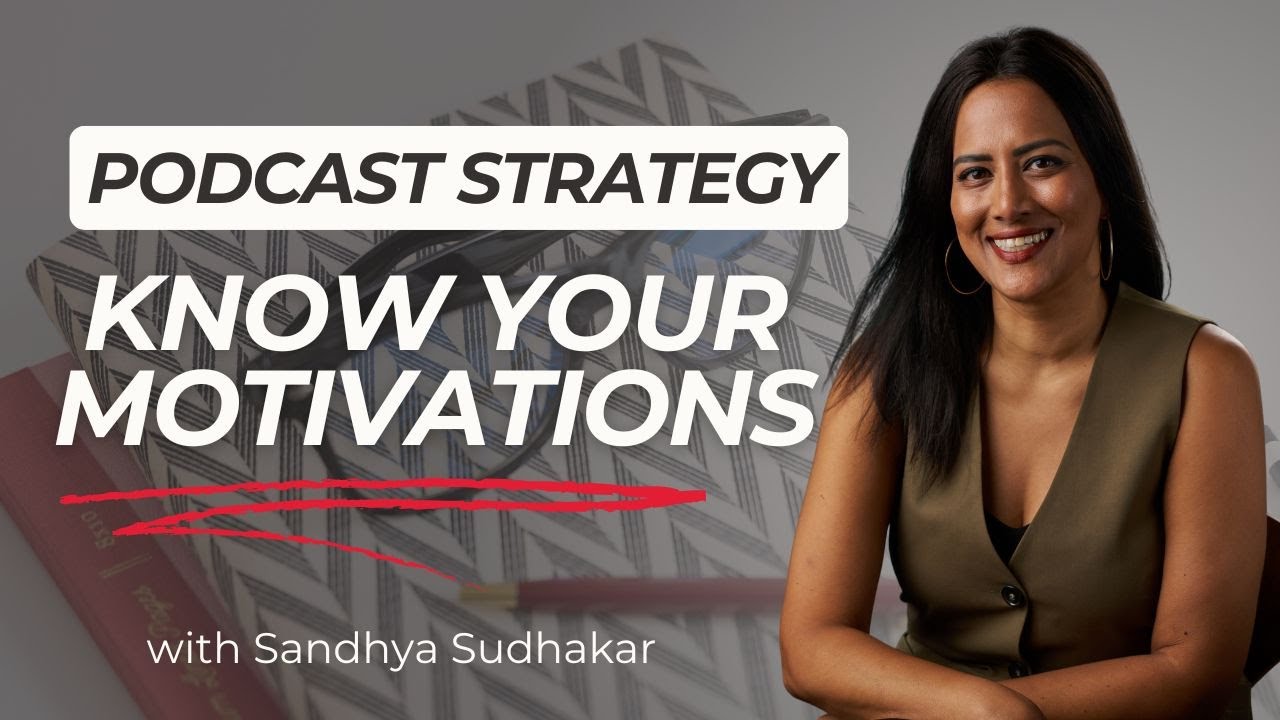 PODCAST STRATEGY

KNOW YOUR MOTIVATIONS

with Sandhya Sudhakar